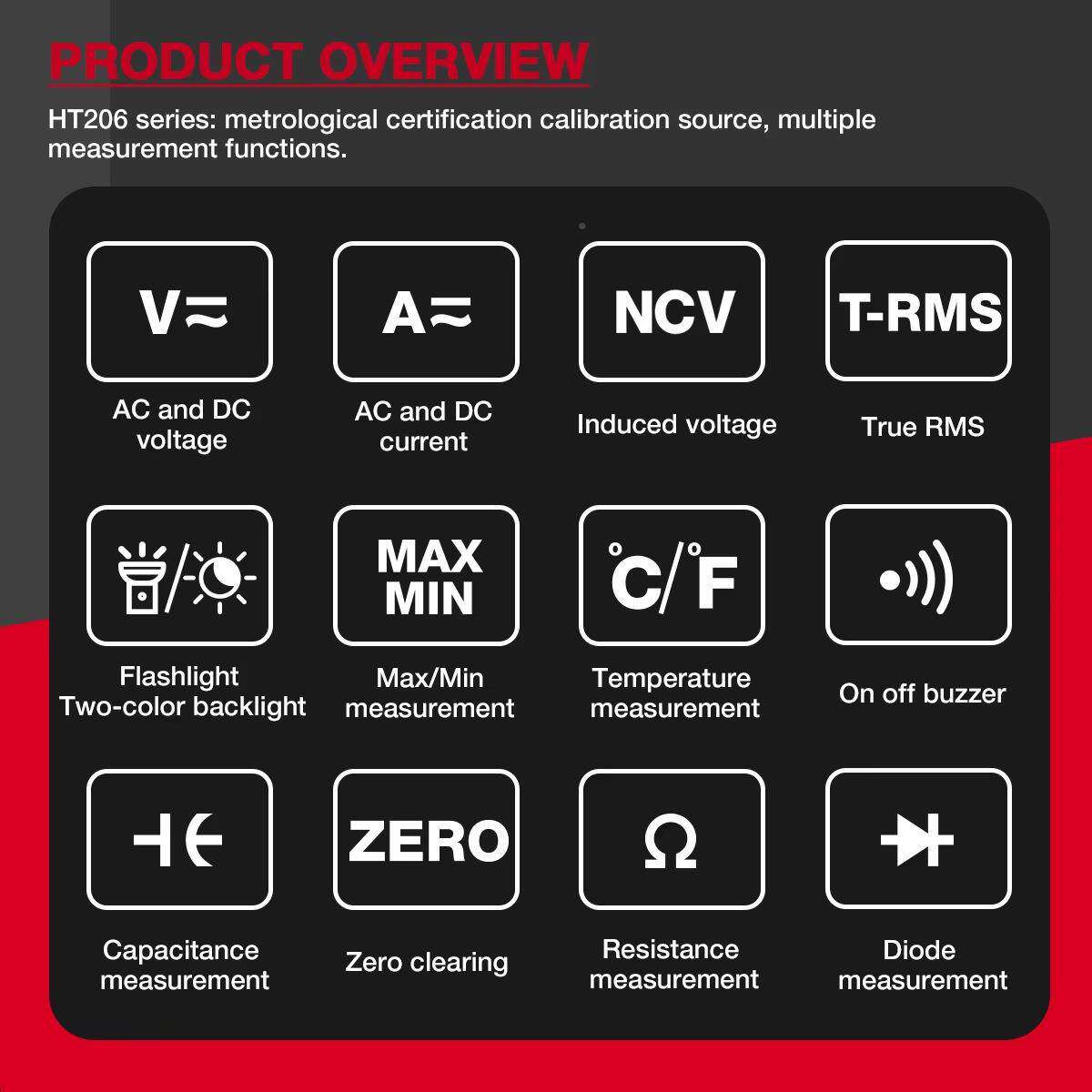 PRODUCT OVERVIEW

HT206 series: metrological certification calibration source, multiple measurement functions.

V≂

AC and DC voltage

A≂

AC and DC current

NCV

Induced voltage

T-RMS

True RMS

Flashlight Two-color backlight

MAX MIN

Max/Min measurement

°C/°F

Temperature measurement

On off buzzer

Capacitance measurement

ZERO

Zero clearing

Ω

Resistance measurement

Diode measurement